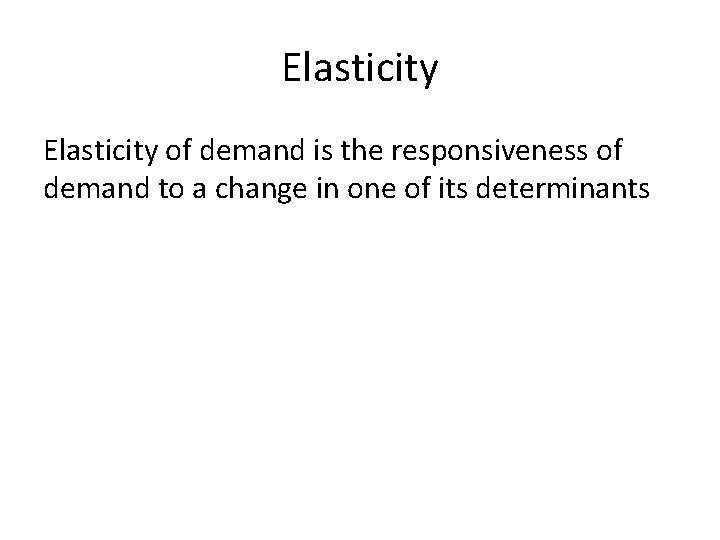 Elasticity

Elasticity of demand is the responsiveness of demand to a change in one of its determinants